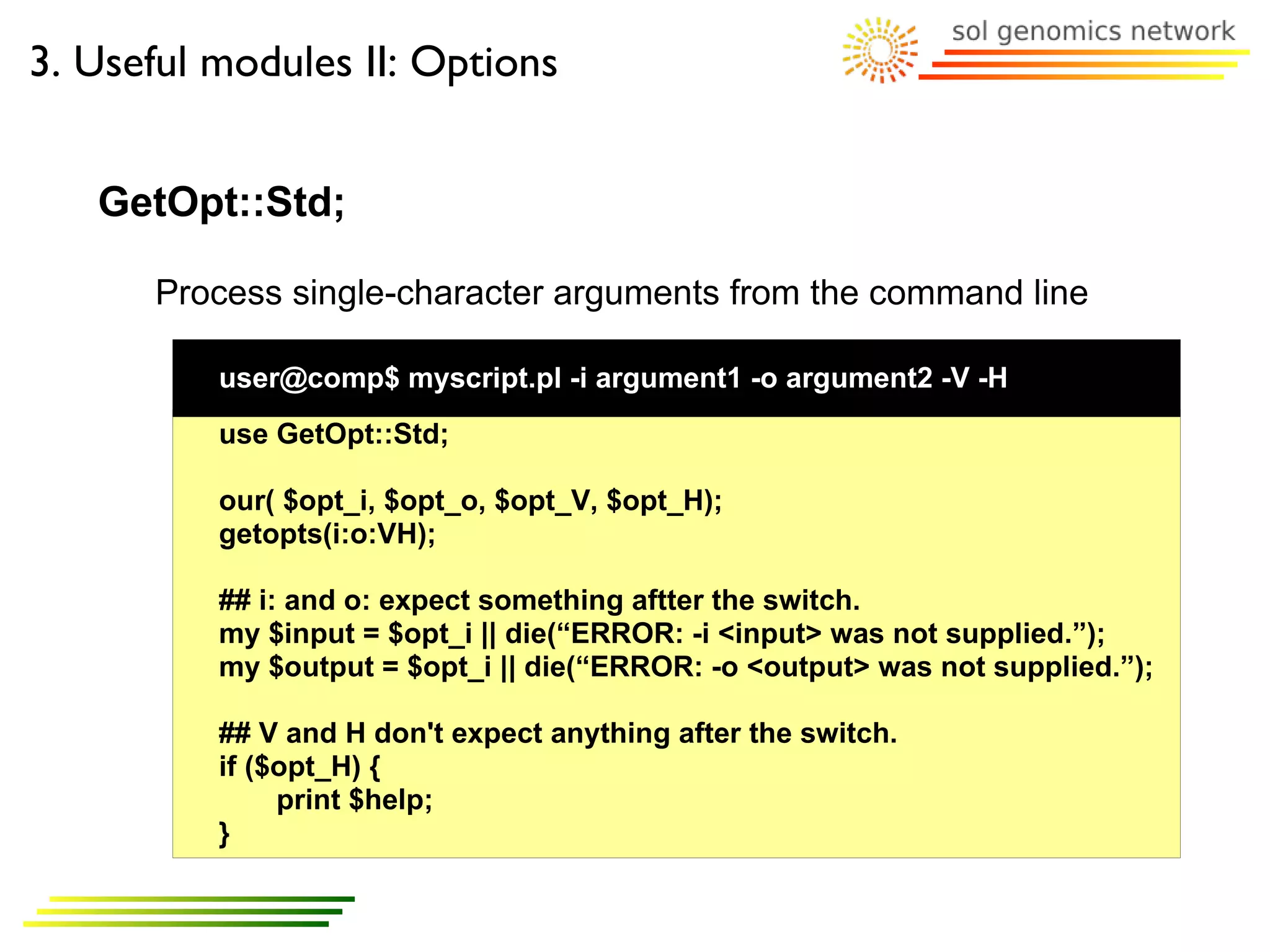 3. Useful modules II: Options

sol genomics network

GetOpt::Std;

Process single-character arguments from the command line

user@comp$ myscript.pl -i argument1 -o argument2 -V -H

use GetOpt::Std;

our( $opt_i, $opt_o, $opt_V, $opt_H);
getopts(i:o:VH);

## i: and o: expect something aftter the switch.
my $input = $opt_i || die(“ERROR: -i <input> was not supplied.”);
my $output = $opt_i || die(“ERROR: -o <output> was not supplied.”);

## V and H don't expect anything after the switch.
if ($opt_H) {
print $help;
}